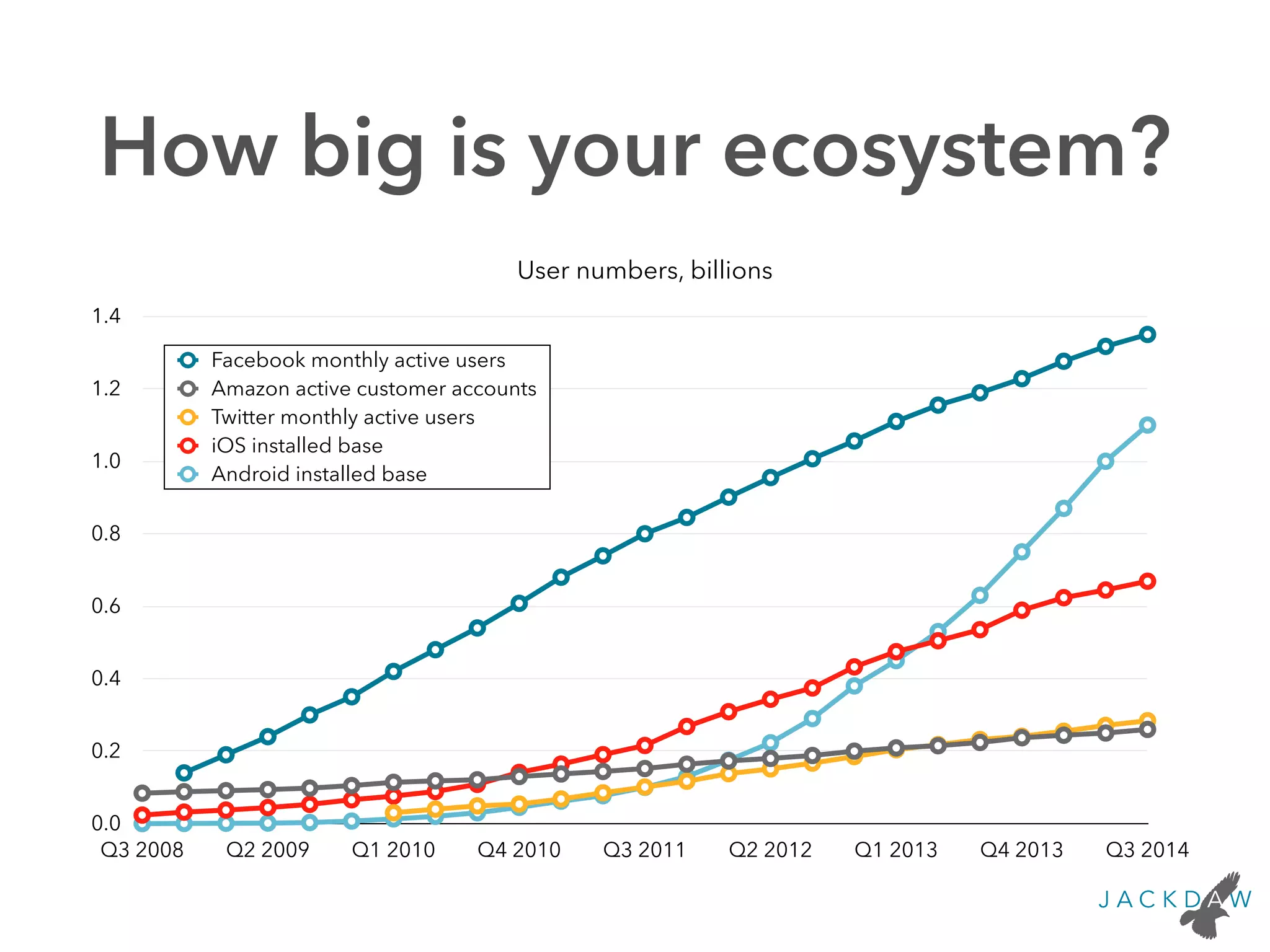 How big is your ecosystem?

User numbers, billions

1.4
1.2
1.0
0.8
0.6
0.4
0.2
0.0

Facebook monthly active users
Amazon active customer accounts
Twitter monthly active users
iOS installed base
Android installed base

Q3 2008
Q2 2009
Q1 2010
Q4 2010
Q3 2011
Q2 2012
Q1 2013
Q4 2013
Q3 2014

JACKDAW